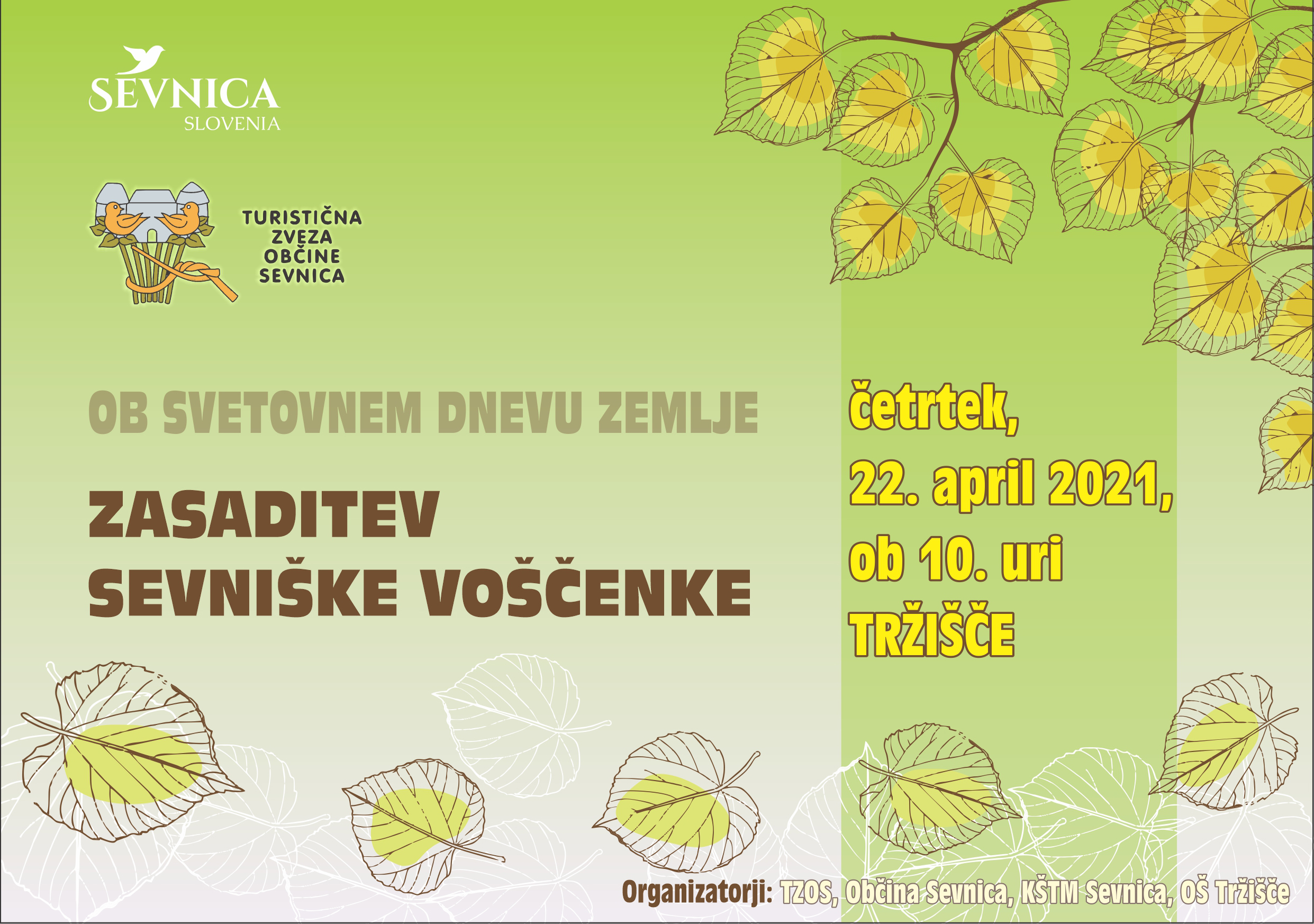 SEVNICA
SLOVENIA

TURISTIČNA
ZVEZA
OBČINE
SEVNICA

OB SVETOVNEM DNEVU ZEMLJE

ZASADITEV
SEVNIŠKE VOŠČENKE

četrtek,
22. april 2021,
ob 10. uri
TRŽIŠČE

Organizatorji: TZOS, Občina Sevnica, KŠTM Sevnica, OŠ Tržišče